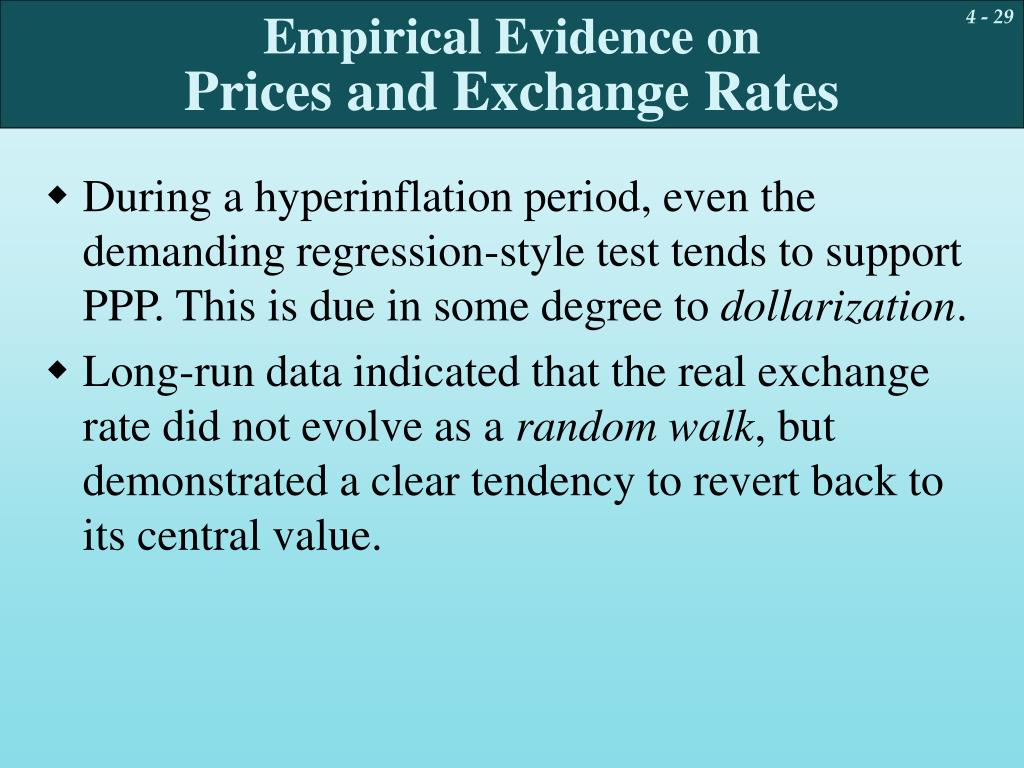 4 - 29

Empirical Evidence on
Prices and Exchange Rates

◆ During a hyperinflation period, even the demanding regression-style test tends to support PPP. This is due in some degree to dollarization.

◆ Long-run data indicated that the real exchange rate did not evolve as a random walk, but demonstrated a clear tendency to revert back to its central value.